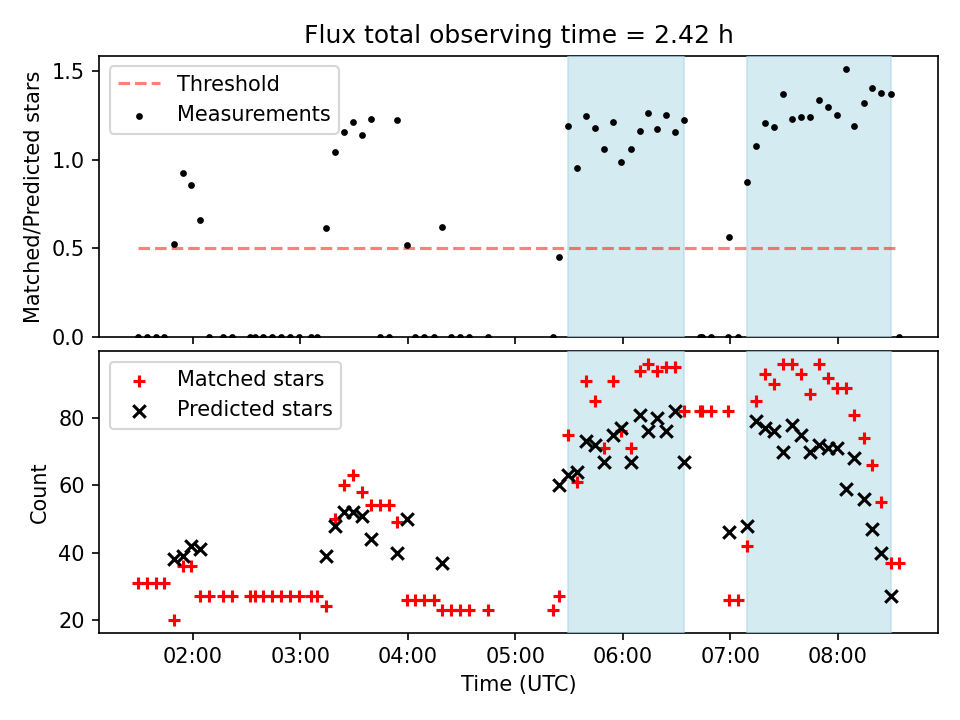 Flux total observing time = 2.42 h

Threshold
Measurements

Matched/Predicted stars

1.5
1.0
0.5
0.0

Matched stars
Predicted stars

Count

80
60
40
20

02:00
03:00
04:00
05:00
06:00
07:00
08:00

Time (UTC)